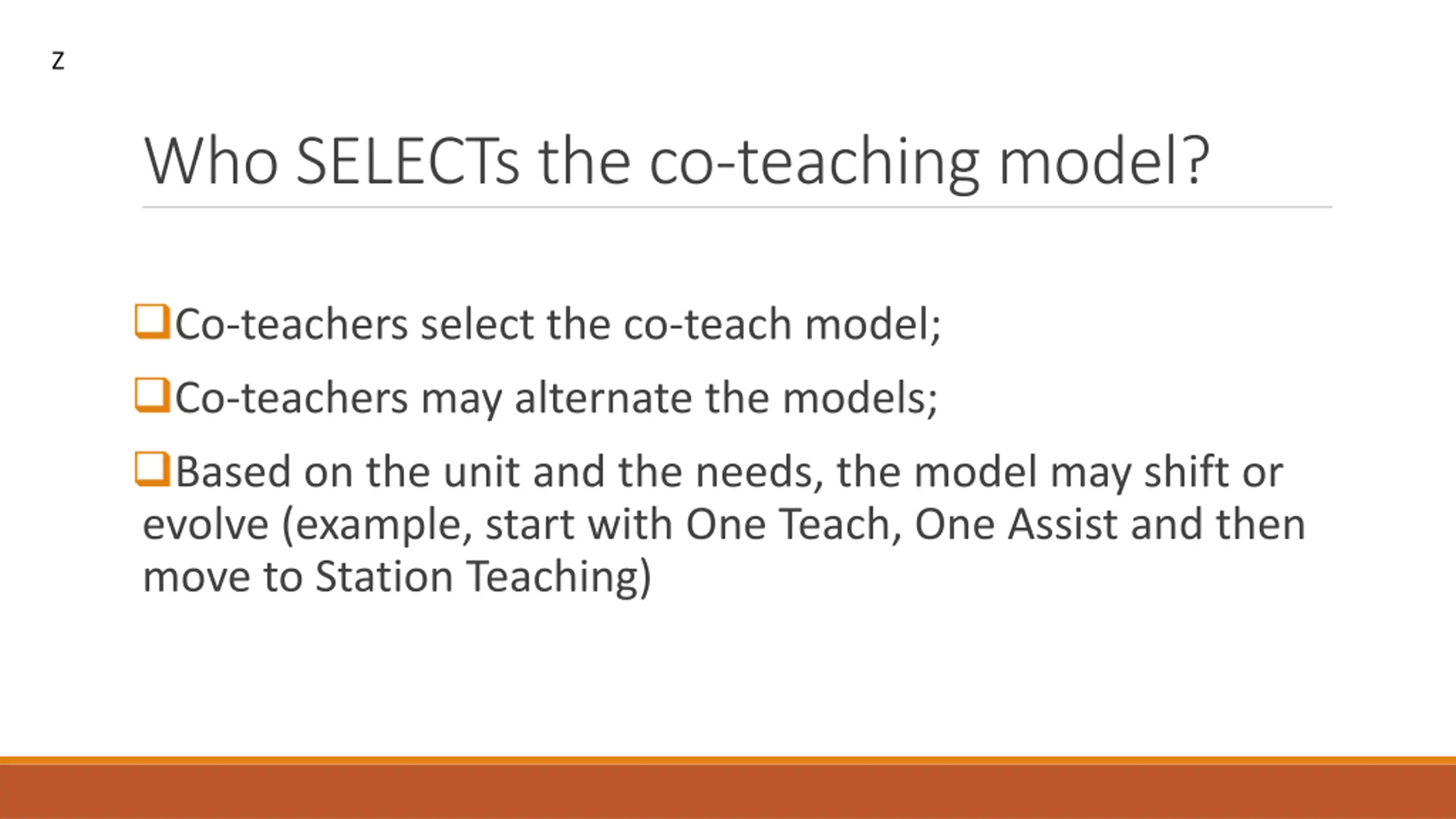 z

Who SELECTs the co-teaching model?

❑Co-teachers select the co-teach model;

❑Co-teachers may alternate the models;

❑Based on the unit and the needs, the model may shift or evolve (example, start with One Teach, One Assist and then move to Station Teaching)